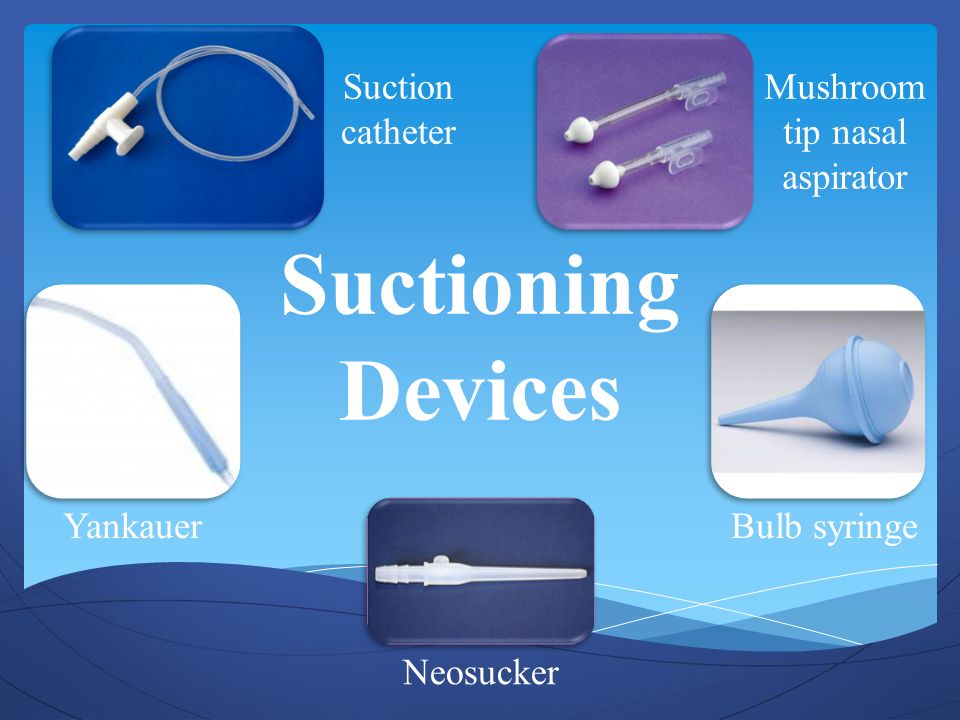 Suction catheter

Mushroom tip nasal aspirator

Suctioning Devices

Yankauer

Bulb syringe

Neosucker